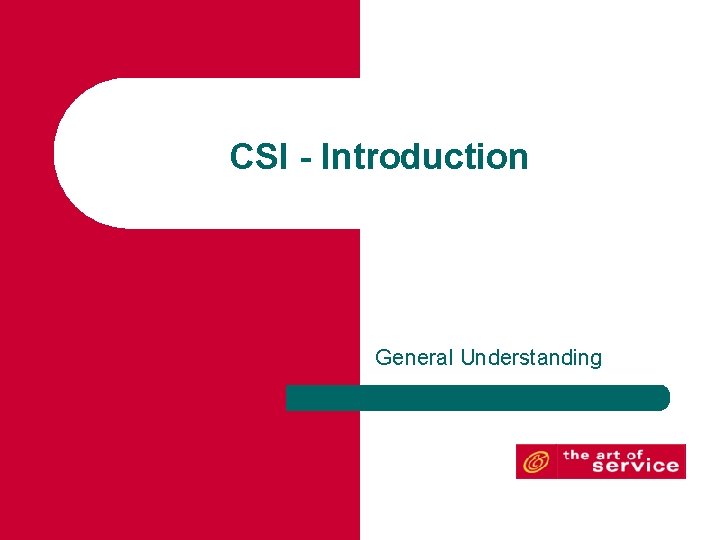 CSI - Introduction

General Understanding

the art of service